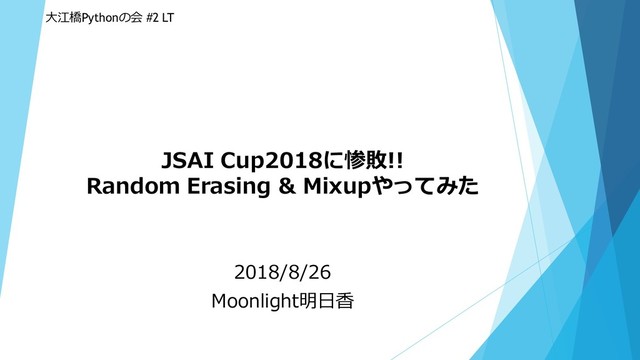 大江橋Pythonの会 #2 LT

JSAI Cup2018に惨敗!!
Random Erasing & Mixupやってみた

2018/8/26
Moonlight明日香